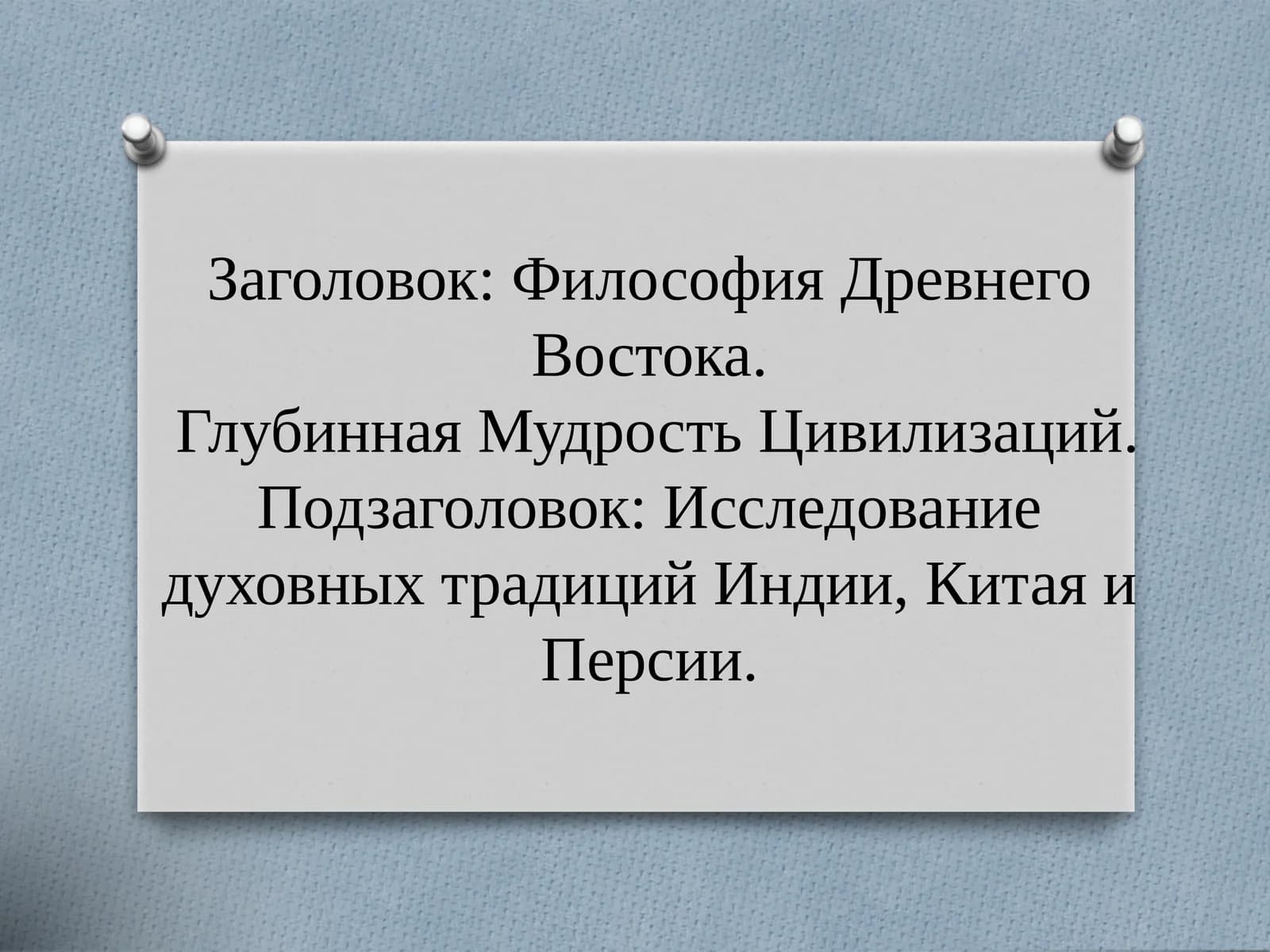 Заголовок: Философия Древнего Востока.
Глубинная Мудрость Цивилизаций.
Подзаголовок: Исследование духовных традиций Индии, Китая и Персии.